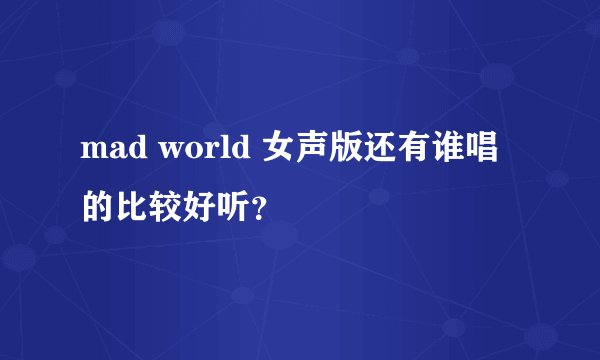 mad world 女声版还有谁唱的比较好听?